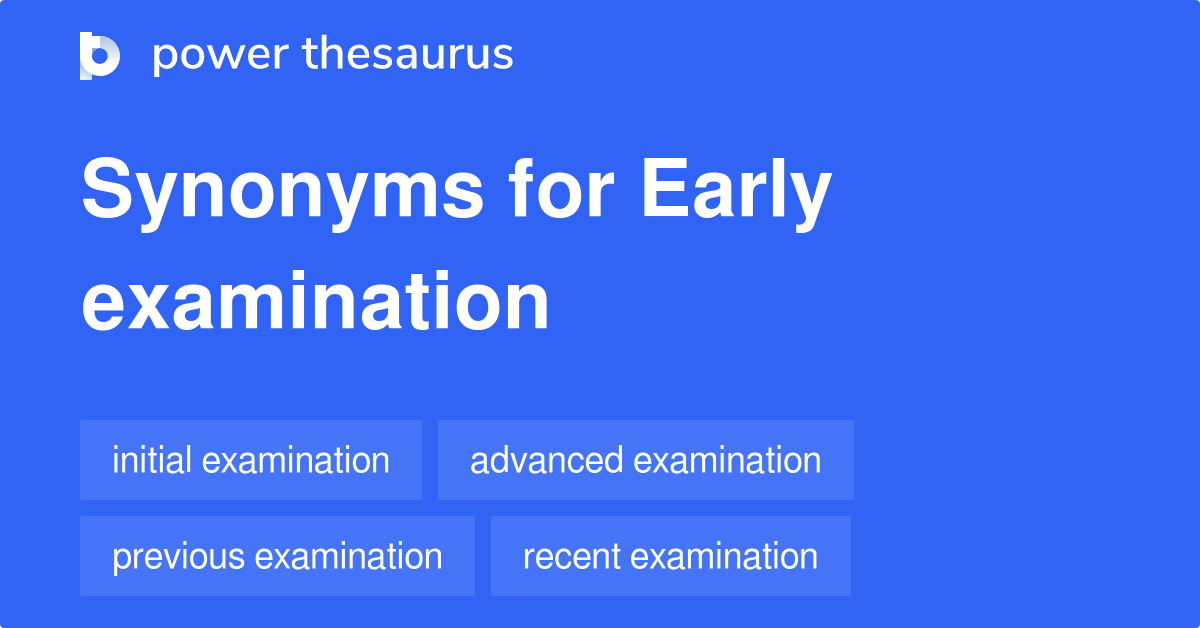 power thesaurus

Synonyms for Early examination

initial examination
advanced examination
previous examination
recent examination